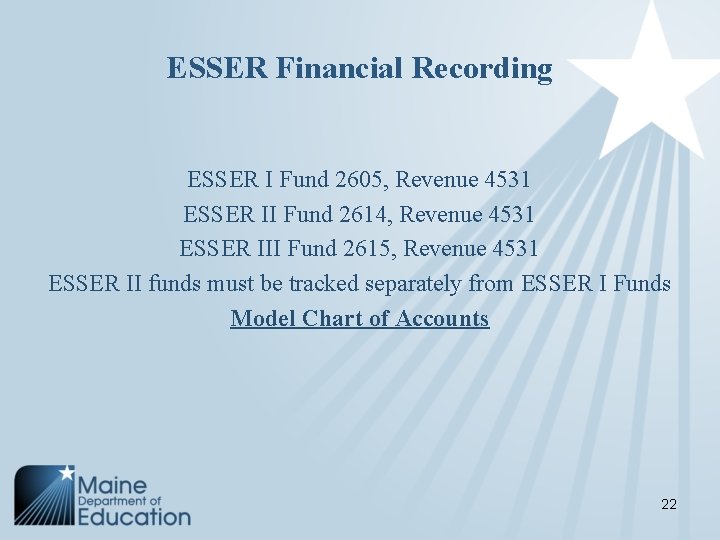 ESSER Financial Recording

ESSER I Fund 2605, Revenue 4531
ESSER II Fund 2614, Revenue 4531
ESSER III Fund 2615, Revenue 4531
ESSER II funds must be tracked separately from ESSER I Funds
Model Chart of Accounts

Maine Department of Education

22